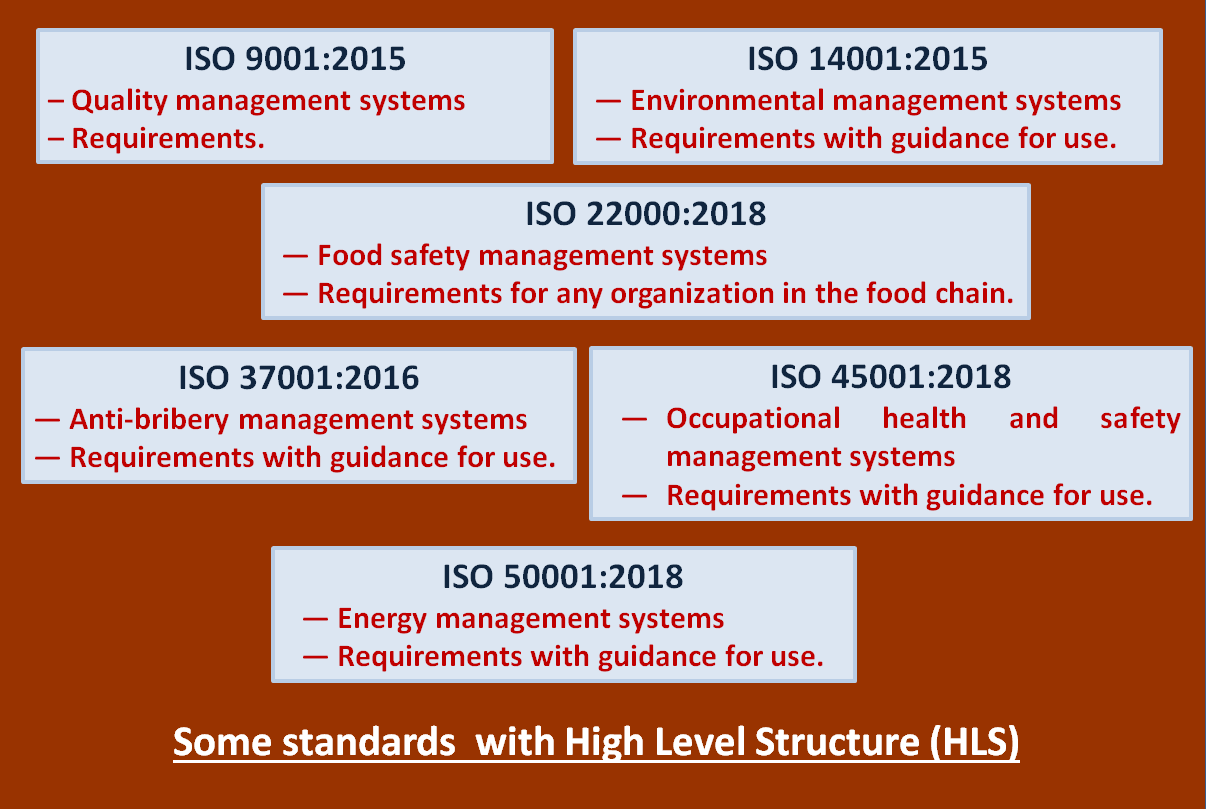 ISO 9001:2015
– Quality management systems
– Requirements.

ISO 14001:2015
— Environmental management systems
— Requirements with guidance for use.

ISO 22000:2018
— Food safety management systems
— Requirements for any organization in the food chain.

ISO 37001:2016
— Anti-bribery management systems
— Requirements with guidance for use.

ISO 45001:2018
— Occupational health and safety management systems
— Requirements with guidance for use.

ISO 50001:2018
— Energy management systems
— Requirements with guidance for use.

Some standards with High Level Structure (HLS)